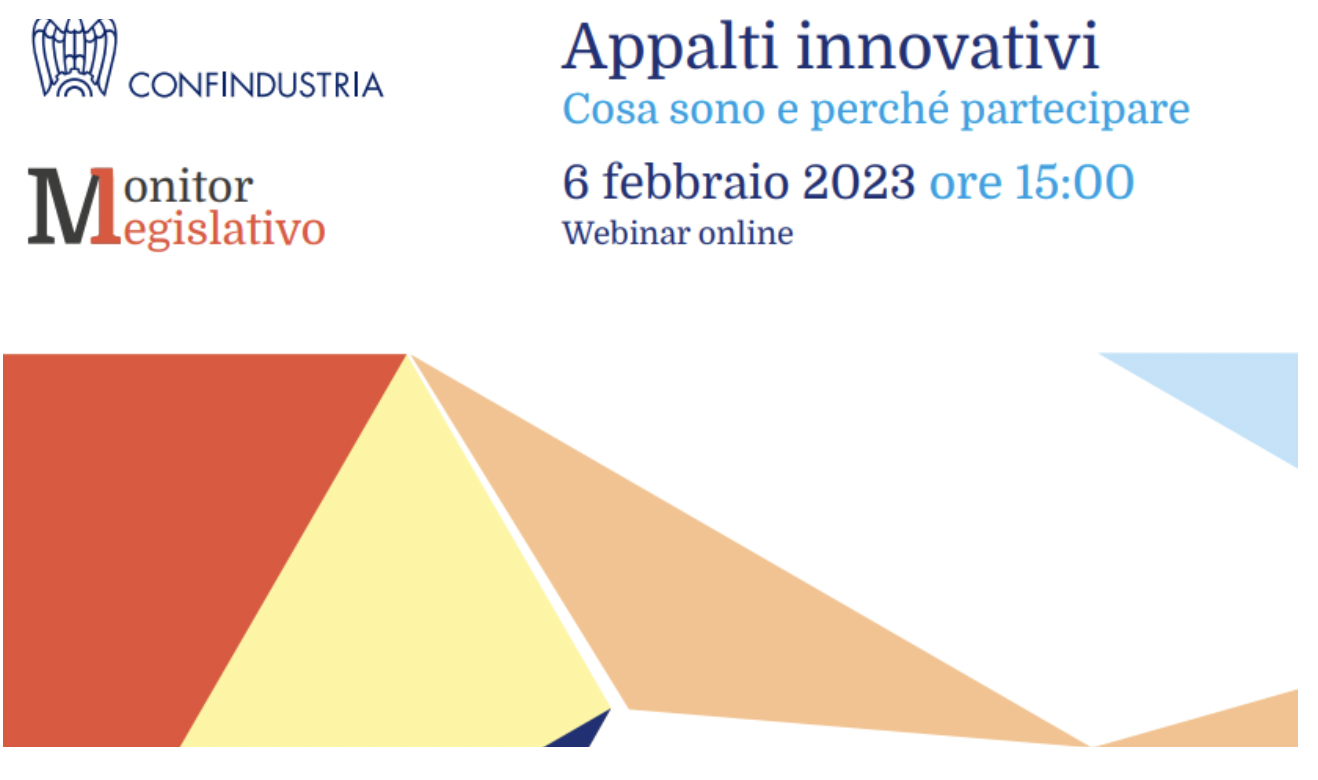 CONFINDUSTRIA

Monitor Legislativo

Appalti innovativi

Cosa sono e perché partecipare

6 febbraio 2023 ore 15:00

Webinar online